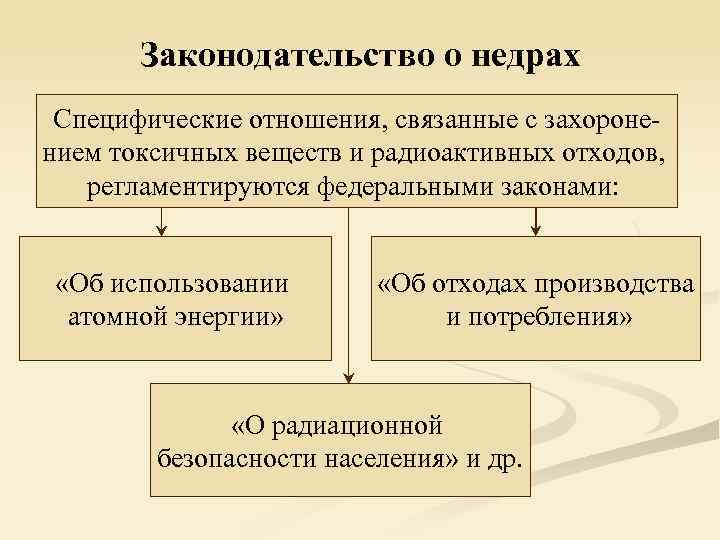 Законодательство о недрах

Специфические отношения, связанные с захоронением токсичных веществ и радиоактивных отходов, регламентируются федеральными законами:

«Об использовании атомной энергии»

«Об отходах производства и потребления»

«О радиационной безопасности населения» и др.